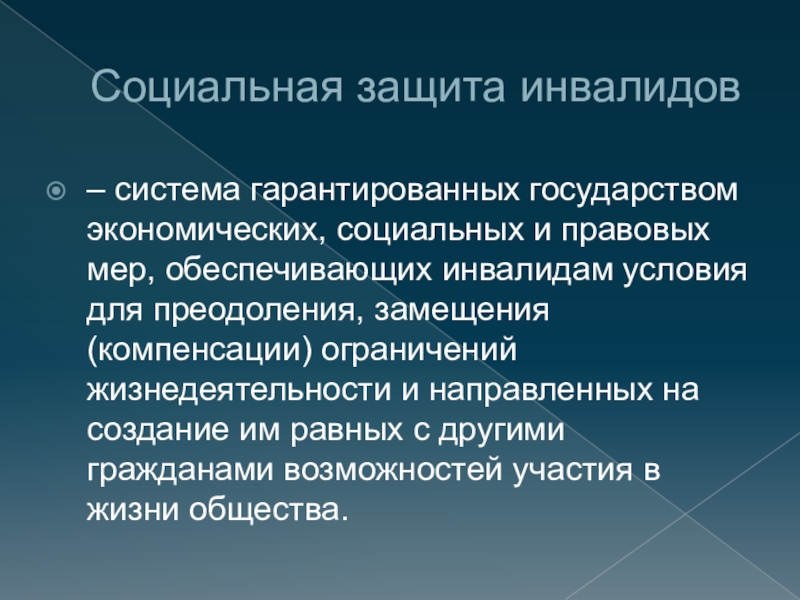 Социальная защита инвалидов

– система гарантированных государством экономических, социальных и правовых мер, обеспечивающих инвалидам условия для преодоления, замещения (компенсации) ограничений жизнедеятельности и направленных на создание им равных с другими гражданами возможностей участия в жизни общества.